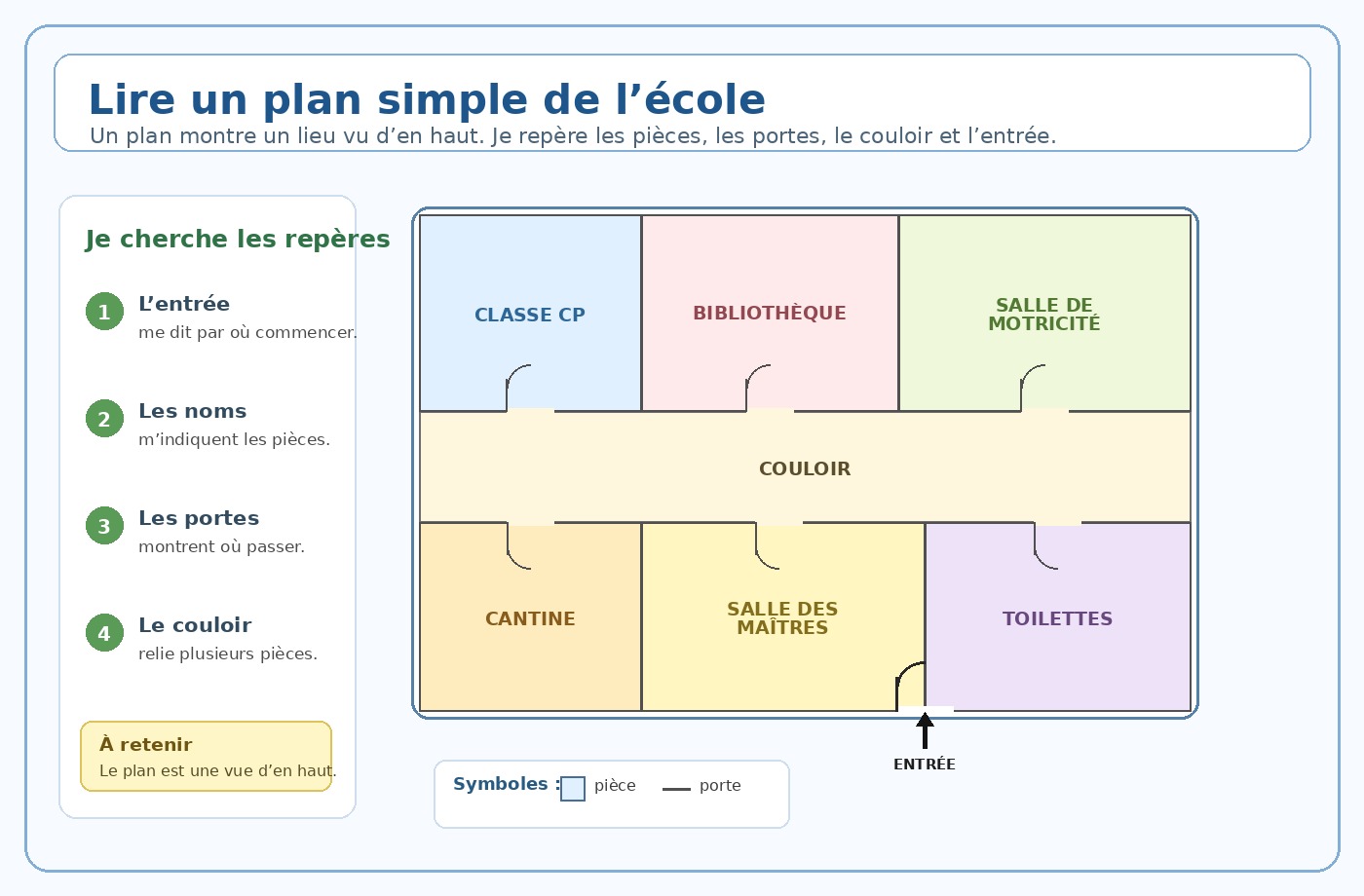 Lire un plan simple de l’école
Un plan montre un lieu vu d’en haut. Je repère les pièces, les portes, le couloir et l’entrée.

Je cherche les repères

1 L’entrée
me dit par où commencer.

2 Les noms
m’indiquent les pièces.

3 Les portes
montrent où passer.

4 Le couloir
relie plusieurs pièces.

À retenir
Le plan est une vue d’en haut.

CLASSE CP
BIBLIOTHÈQUE
SALLE DE MOTRICITÉ
COULOIR
CANTINE
SALLE DES MAÎTRES
TOILETTES
ENTRÉE

Symboles : pièce porte